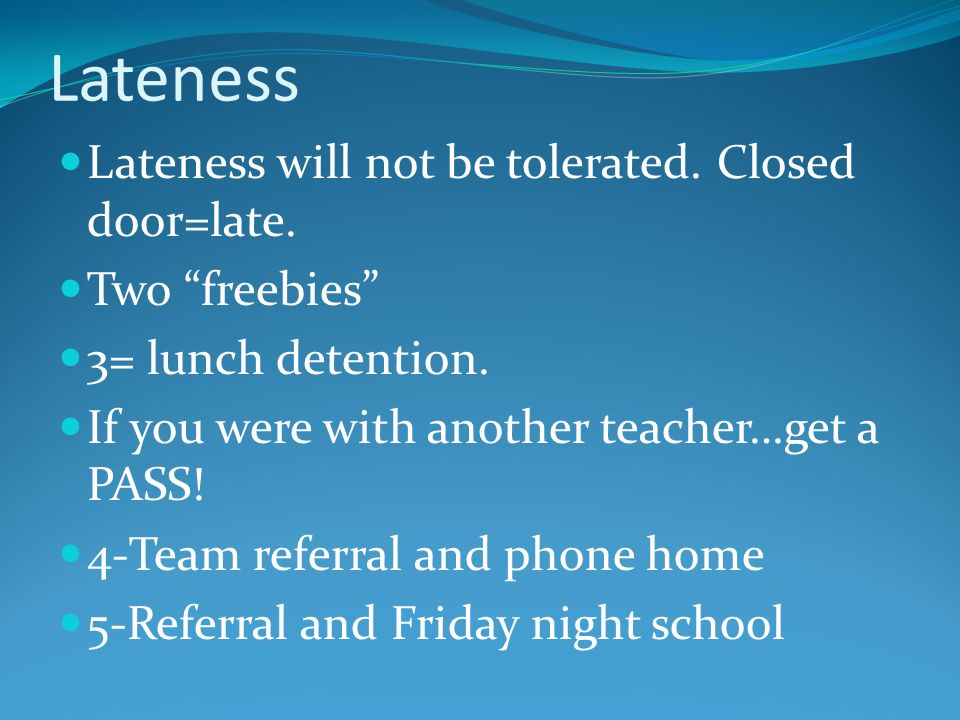 Lateness

Lateness will not be tolerated. Closed door=late.

Two “freebies”

3= lunch detention.

If you were with another teacher…get a PASS!

4-Team referral and phone home

5-Referral and Friday night school